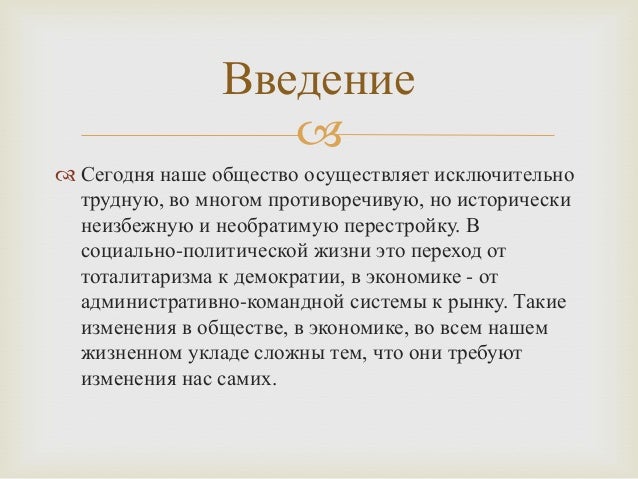 Введение

Сегодня наше общество осуществляет исключительно трудную, во многом противоречивую, но исторически неизбежную и необратимую перестройку. В социально-политической жизни это переход от тоталитаризма к демократии, в экономике - от административно-командной системы к рынку. Такие изменения в обществе, в экономике, во всем нашем жизненном укладе сложны тем, что они требуют изменения нас самих.